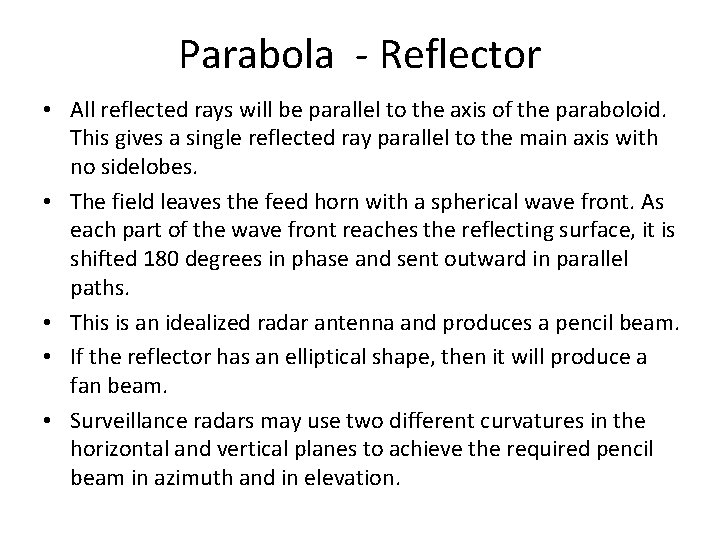 Parabola - Reflector

• All reflected rays will be parallel to the axis of the paraboloid. This gives a single reflected ray parallel to the main axis with no sidelobes.

• The field leaves the feed horn with a spherical wave front. As each part of the wave front reaches the reflecting surface, it is shifted 180 degrees in phase and sent outward in parallel paths.

• This is an idealized radar antenna and produces a pencil beam.

• If the reflector has an elliptical shape, then it will produce a fan beam.

• Surveillance radars may use two different curvatures in the horizontal and vertical planes to achieve the required pencil beam in azimuth and in elevation.